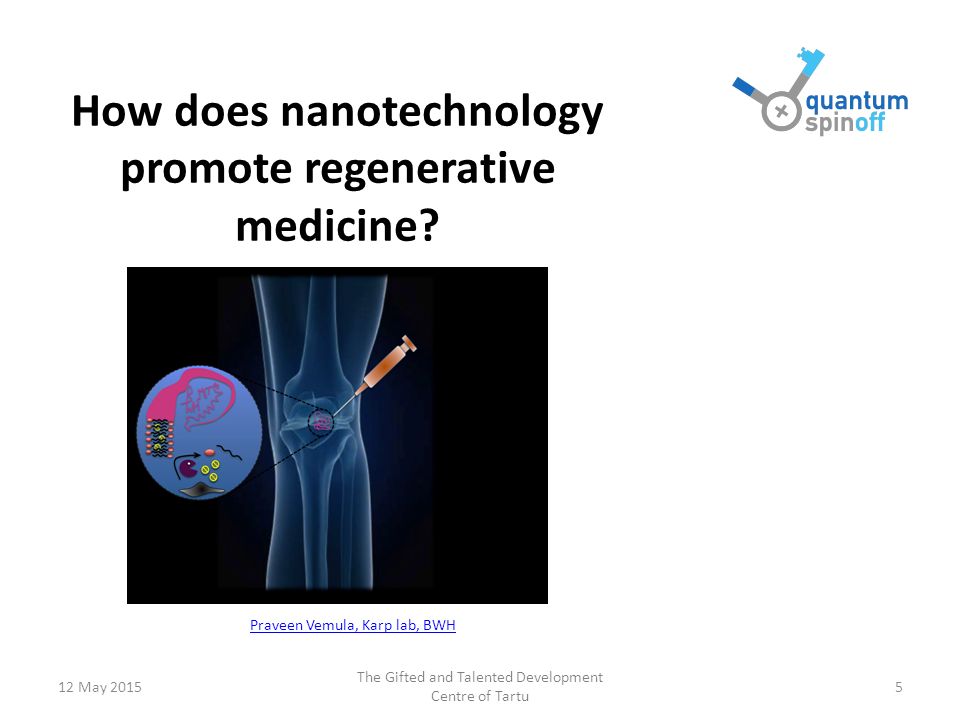 How does nanotechnology promote regenerative medicine?

quantum spinoff

Praveen Vemula, Karp lab, BWH

12 May 2015

The Gifted and Talented Development Centre of Tartu

5